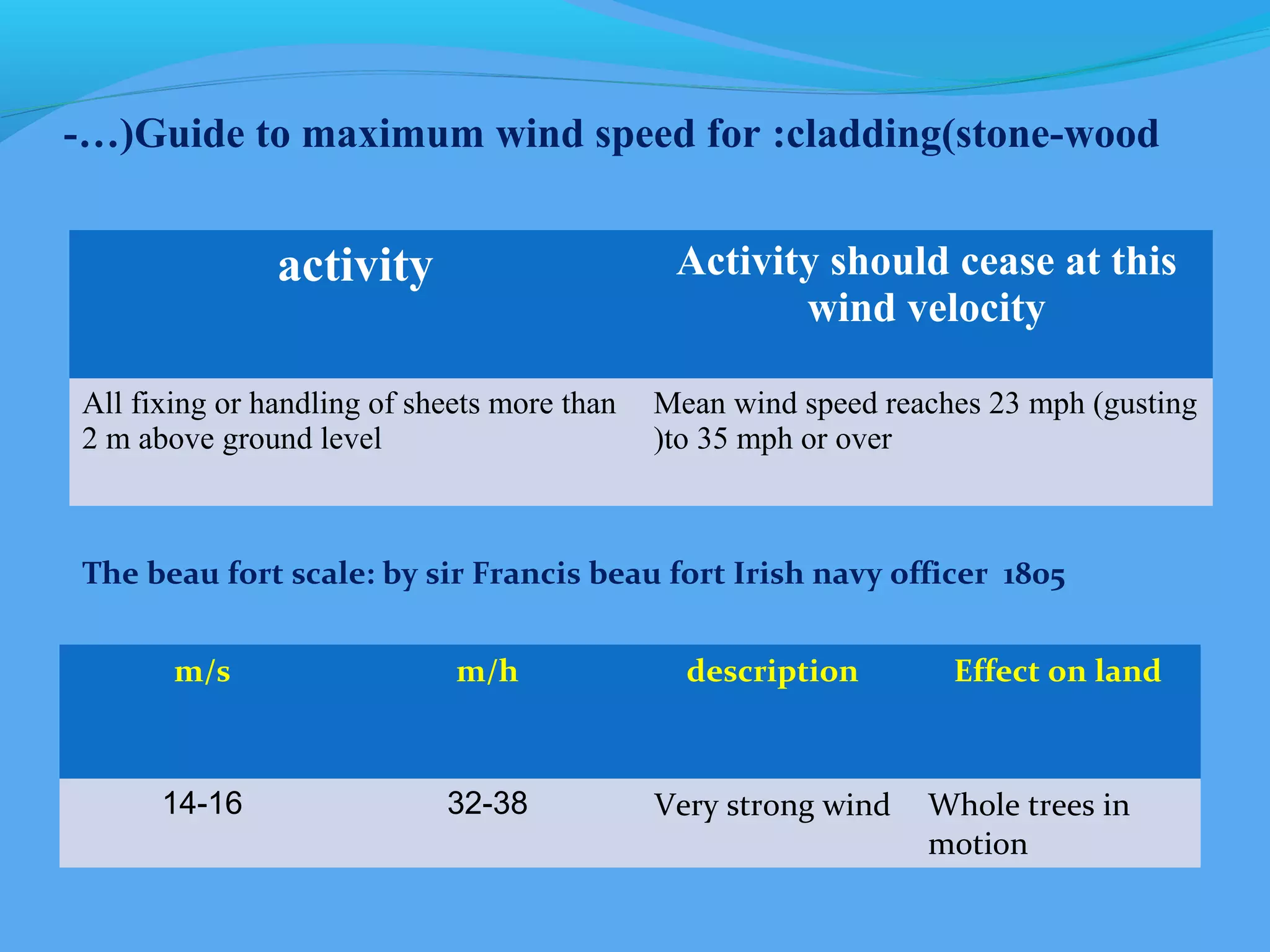 -…)Guide to maximum wind speed for :cladding(stone-wood

| activity | Activity should cease at this wind velocity |
|---|---|
| All fixing or handling of sheets more than 2 m above ground level | Mean wind speed reaches 23 mph (gusting )to 35 mph or over |

The beau fort scale: by sir Francis beau fort Irish navy officer 1805

| m/s | m/h | description | Effect on land |
|---|---|---|---|
| 14-16 | 32-38 | Very strong wind | Whole trees in motion |